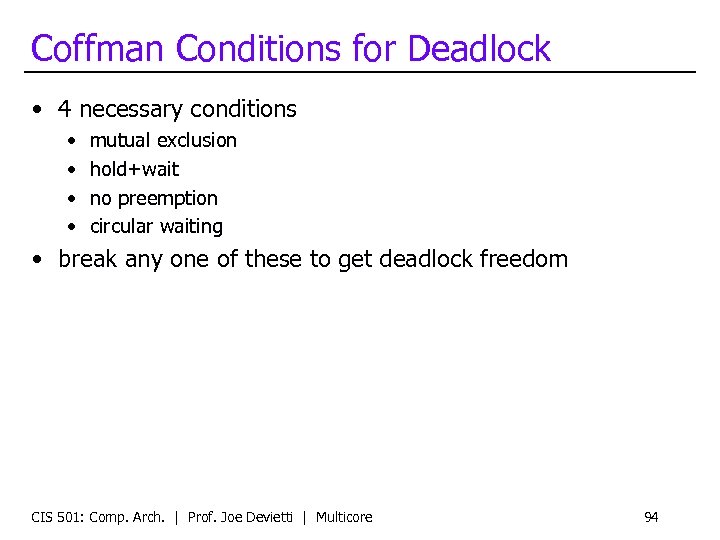 Coffman Conditions for Deadlock

• 4 necessary conditions
  • mutual exclusion
  • hold+wait
  • no preemption
  • circular waiting
• break any one of these to get deadlock freedom

CIS 501: Comp. Arch. | Prof. Joe Devietti | Multicore

94